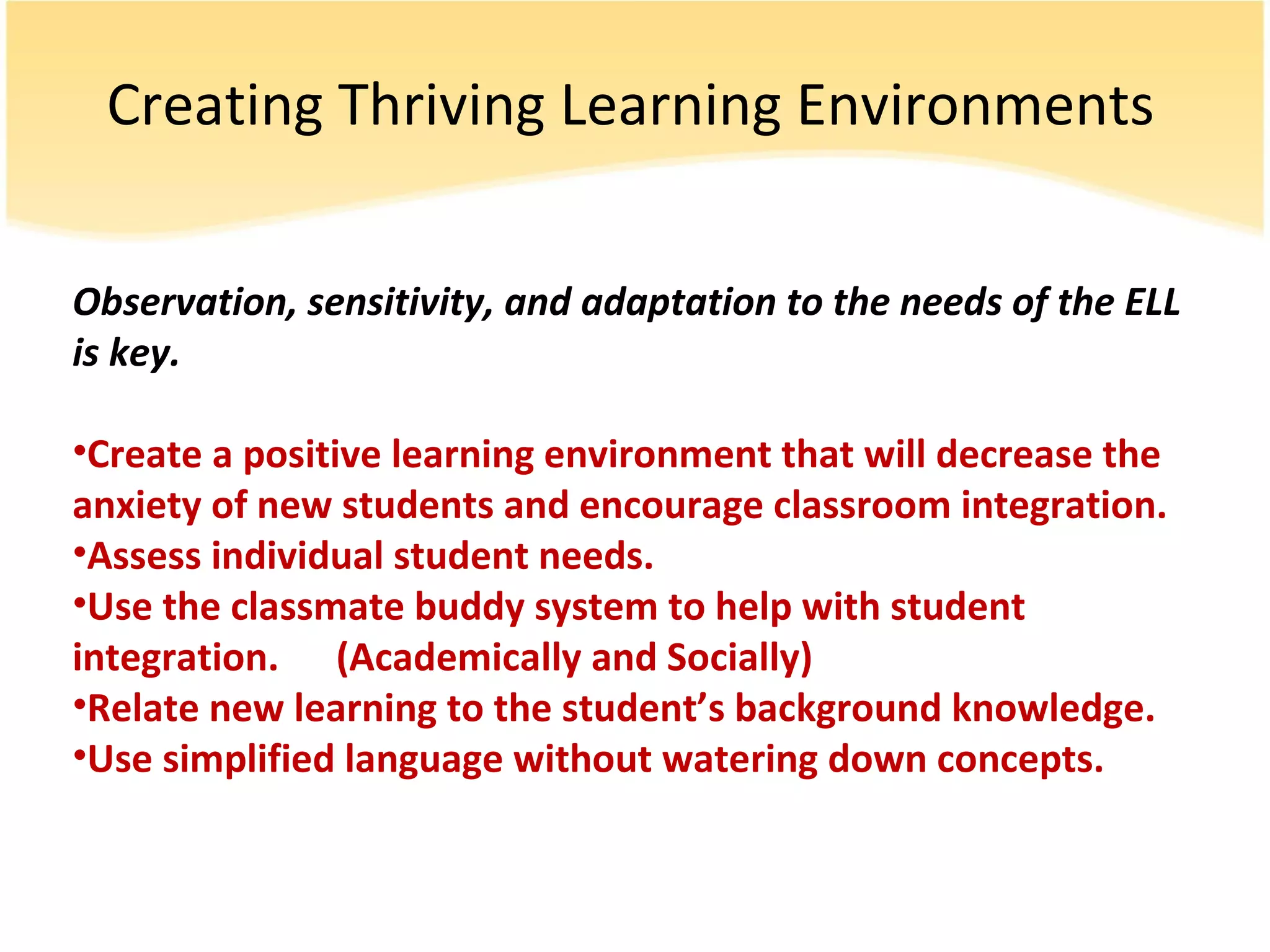 Creating Thriving Learning Environments

Observation, sensitivity, and adaptation to the needs of the ELL is key.

•Create a positive learning environment that will decrease the anxiety of new students and encourage classroom integration.
•Assess individual student needs.
•Use the classmate buddy system to help with student integration. (Academically and Socially)
•Relate new learning to the student's background knowledge.
•Use simplified language without watering down concepts.